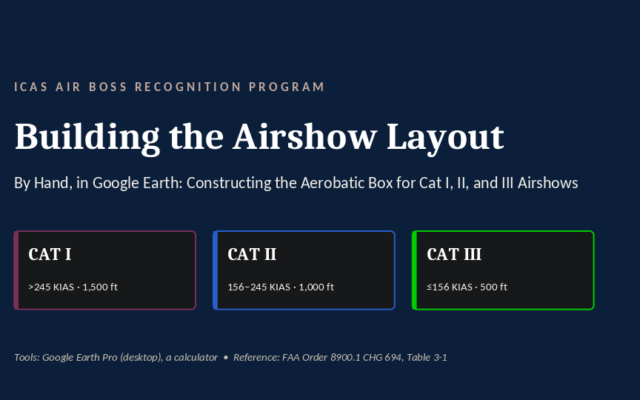 ICAS AIR BOSS RECOGNITION PROGRAM

Building the Airshow Layout

By Hand, in Google Earth: Constructing the Aerobatic Box for Cat I, II, and III Airshows

CAT I

>245 KIAS · 1,500 ft

CAT II

156–245 KIAS · 1,000 ft

CAT III

≤156 KIAS · 500 ft

Tools: Google Earth Pro (desktop), a calculator • Reference: FAA Order 8900.1 CHG 694, Table 3-1